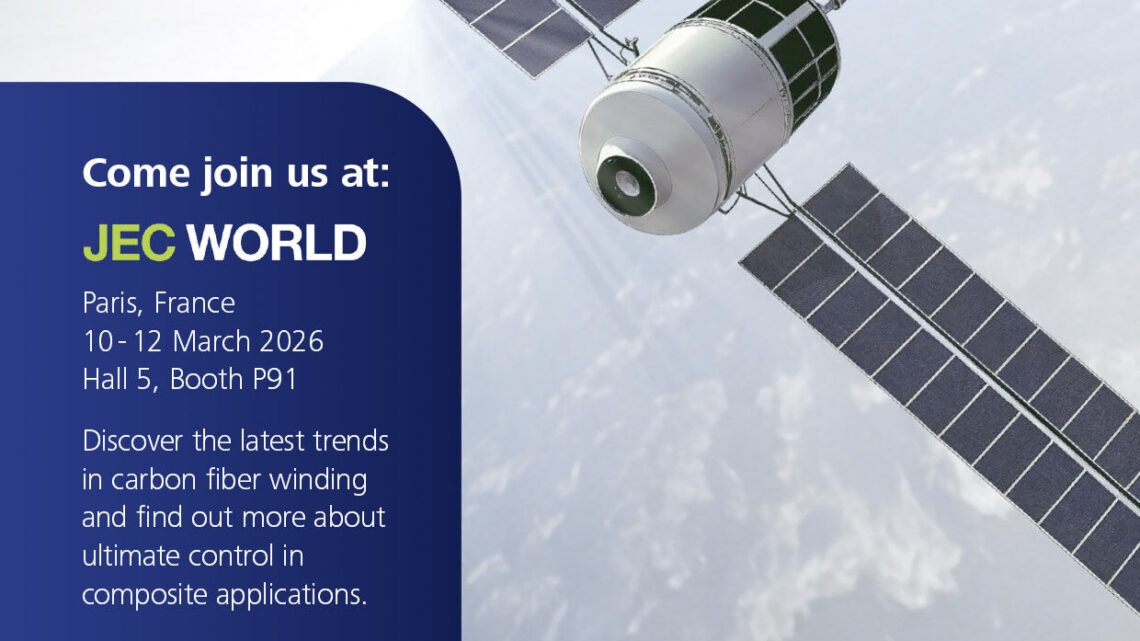 Come join us at:

JEC WORLD

Paris, France
10 - 12 March 2026
Hall 5, Booth P91

Discover the latest trends in carbon fiber winding and find out more about ultimate control in composite applications.